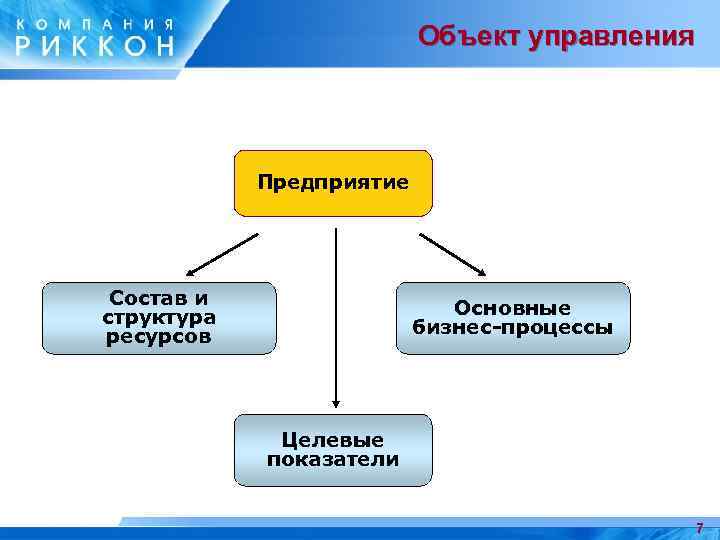 КОМПАНИЯ
РИККОН

Объект управления

Предприятие

Состав и структура ресурсов

Основные бизнес-процессы

Целевые показатели

7